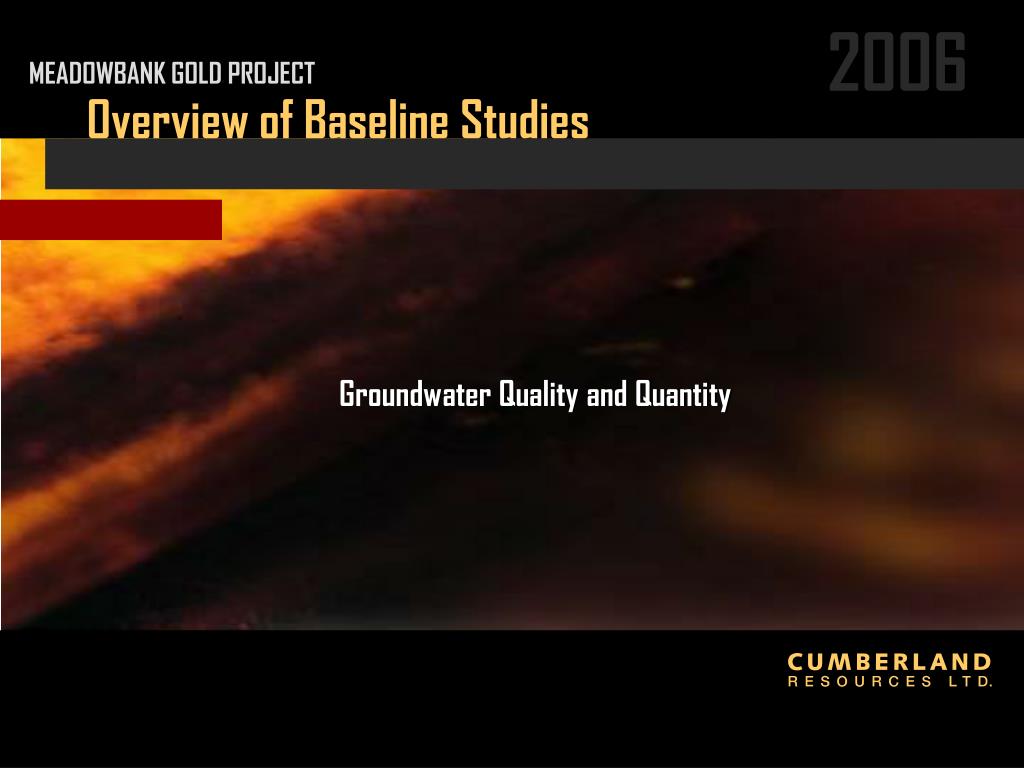 MEADOWBANK GOLD PROJECT

2006

Overview of Baseline Studies

Groundwater Quality and Quantity

CUMBERLAND
RESOURCES LTD.